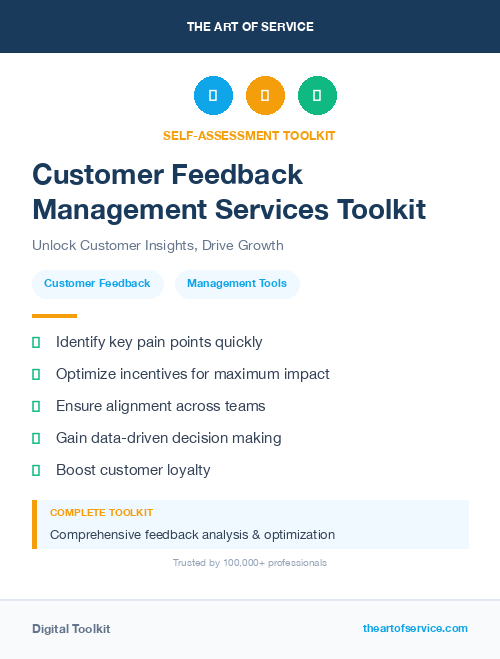 THE ART OF SERVICE

SELF-ASSESSMENT TOOLKIT

Customer Feedback Management Services Toolkit

Unlock Customer Insights, Drive Growth

Customer Feedback

Management Tools

Identify key pain points quickly

Optimize incentives for maximum impact

Ensure alignment across teams

Gain data-driven decision making

Boost customer loyalty

COMPLETE TOOLKIT

Comprehensive feedback analysis & optimization

Trusted by 100,000+ professionals

Digital Toolkit

theartofservice.com